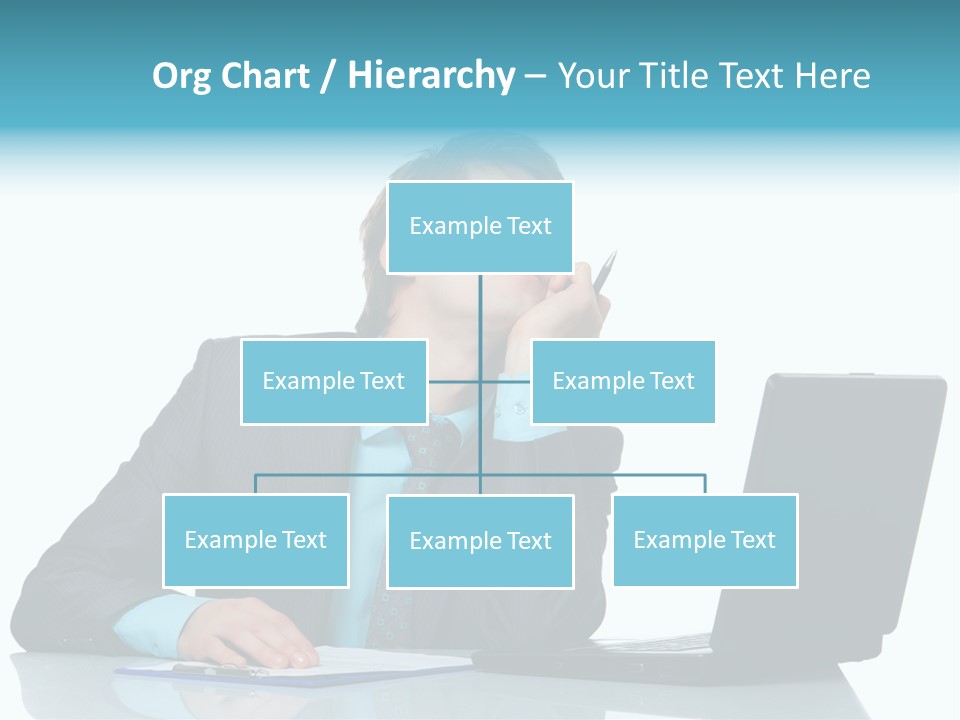 Org Chart / Hierarchy – Your Title Text Here

Example Text

Example Text

Example Text

Example Text

Example Text

Example Text